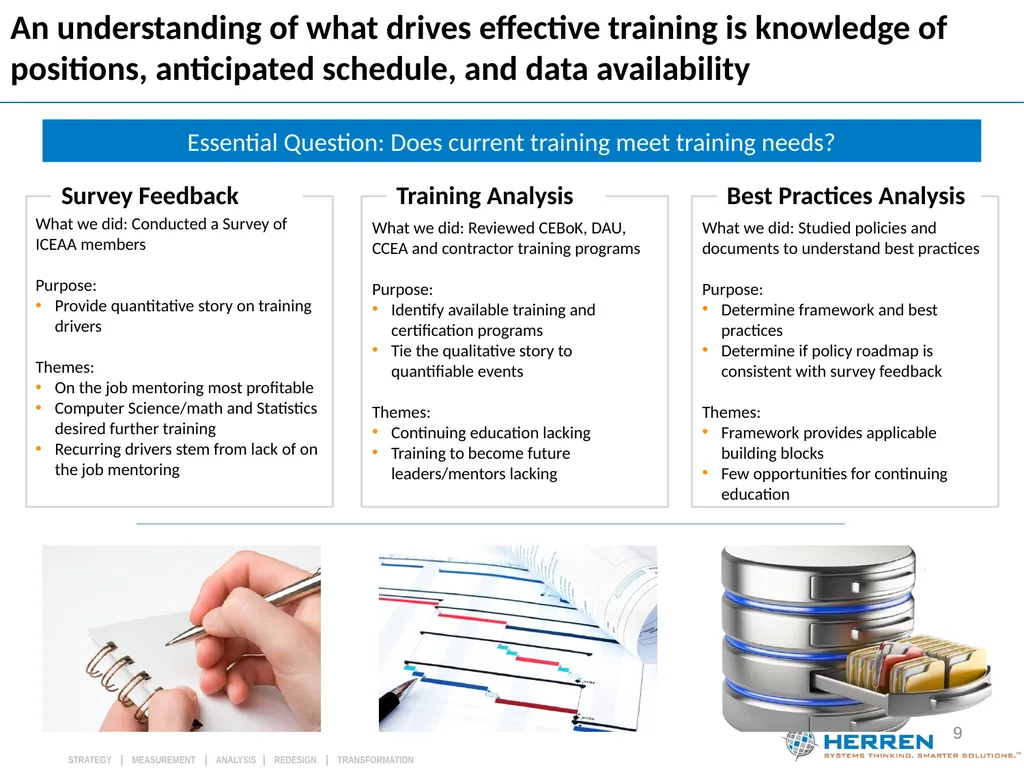 An understanding of what drives effective training is knowledge of positions, anticipated schedule, and data availability

Essential Question: Does current training meet training needs?

Survey Feedback

What we did: Conducted a Survey of ICEAA members

Purpose:
• Provide quantitative story on training drivers

Themes:
• On the job mentoring most profitable
• Computer Science/math and Statistics desired further training
• Recurring drivers stem from lack of on the job mentoring

Training Analysis

What we did: Reviewed CEBoK, DAU, CCEA and contractor training programs

Purpose:
• Identify available training and certification programs
• Tie the qualitative story to quantifiable events

Themes:
• Continuing education lacking
• Training to become future leaders/mentors lacking

Best Practices Analysis

What we did: Studied policies and documents to understand best practices

Purpose:
• Determine framework and best practices
• Determine if policy roadmap is consistent with survey feedback

Themes:
• Framework provides applicable building blocks
• Few opportunities for continuing education

9

HERREN
SYSTEMS THINKING. SMARTER SOLUTIONS.™

STRATEGY | MEASUREMENT | ANALYSIS | REDESIGN | TRANSFORMATION